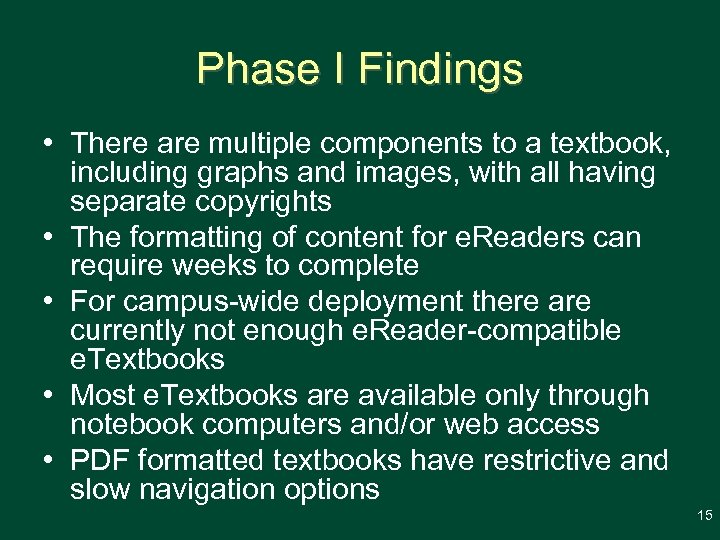 Phase I Findings

• There are multiple components to a textbook, including graphs and images, with all having separate copyrights
• The formatting of content for eReaders can require weeks to complete
• For campus-wide deployment there are currently not enough eReader-compatible eTextbooks
• Most eTextbooks are available only through notebook computers and/or web access
• PDF formatted textbooks have restrictive and slow navigation options

15